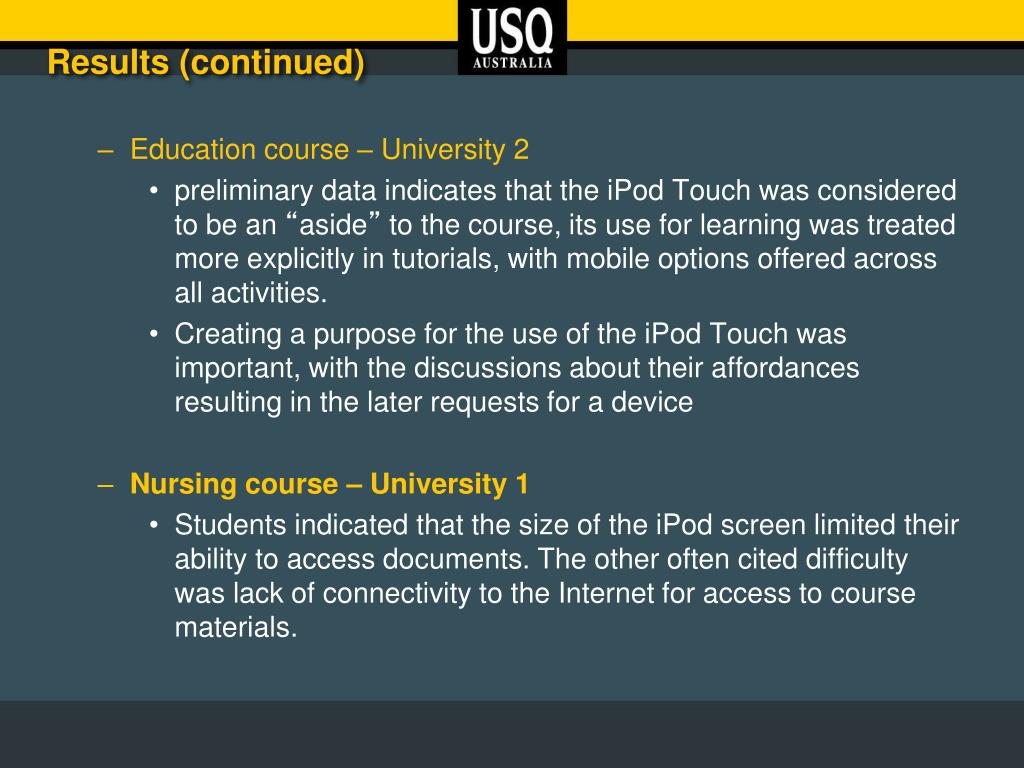 Results (continued)

USQ
AUSTRALIA

– Education course – University 2
• preliminary data indicates that the iPod Touch was considered to be an “aside” to the course, its use for learning was treated more explicitly in tutorials, with mobile options offered across all activities.
• Creating a purpose for the use of the iPod Touch was important, with the discussions about their affordances resulting in the later requests for a device

– Nursing course – University 1
• Students indicated that the size of the iPod screen limited their ability to access documents. The other often cited difficulty was lack of connectivity to the Internet for access to course materials.